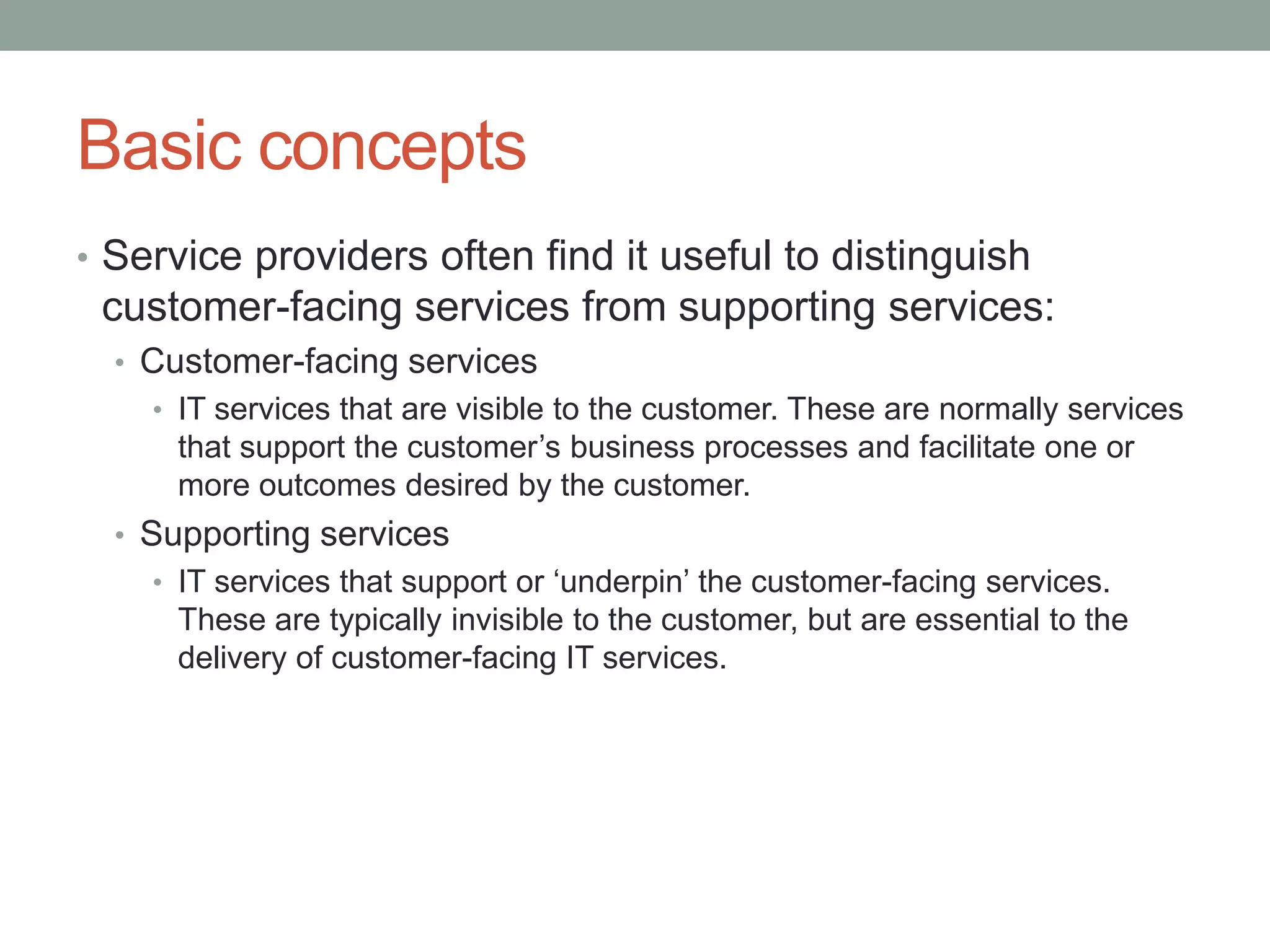 Basic concepts

• Service providers often find it useful to distinguish customer-facing services from supporting services:

• Customer-facing services

• IT services that are visible to the customer. These are normally services that support the customer’s business processes and facilitate one or more outcomes desired by the customer.

• Supporting services

• IT services that support or ‘underpin’ the customer-facing services. These are typically invisible to the customer, but are essential to the delivery of customer-facing IT services.